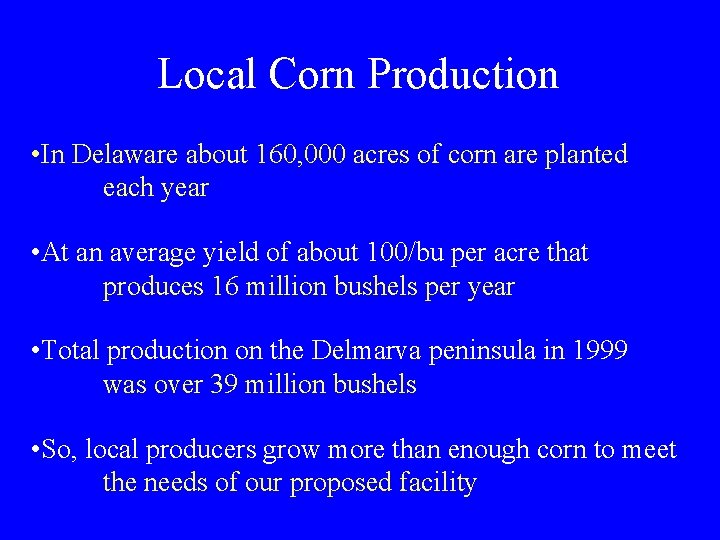 Local Corn Production

•In Delaware about 160,000 acres of corn are planted each year

•At an average yield of about 100/bu per acre that produces 16 million bushels per year

•Total production on the Delmarva peninsula in 1999 was over 39 million bushels

•So, local producers grow more than enough corn to meet the needs of our proposed facility